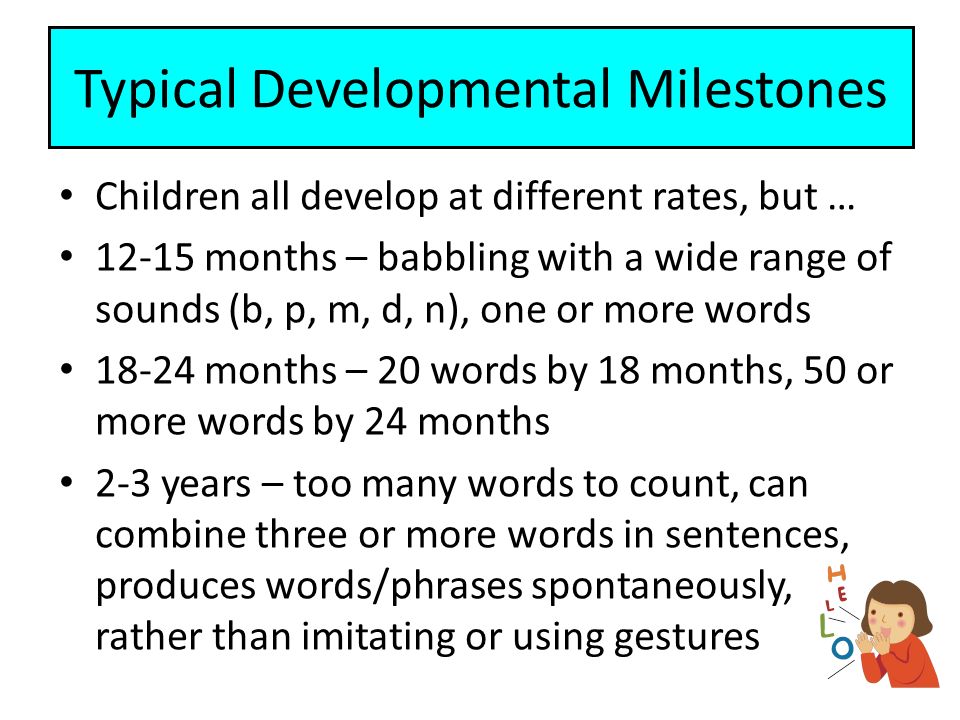 Typical Developmental Milestones

• Children all develop at different rates, but …

• 12-15 months – babbling with a wide range of sounds (b, p, m, d, n), one or more words

• 18-24 months – 20 words by 18 months, 50 or more words by 24 months

• 2-3 years – too many words to count, can combine three or more words in sentences, produces words/phrases spontaneously, rather than imitating or using gestures

HELLO